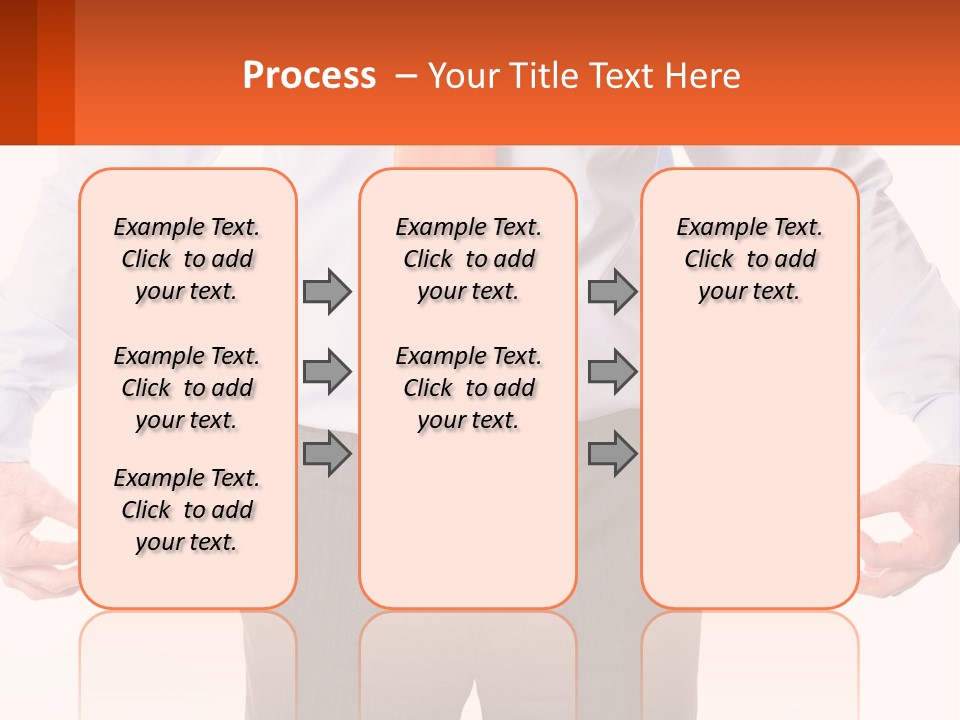 Process – Your Title Text Here

Example Text. Click to add your text.

Example Text. Click to add your text.

Example Text. Click to add your text.

Example Text. Click to add your text.

Example Text. Click to add your text.

Example Text. Click to add your text.